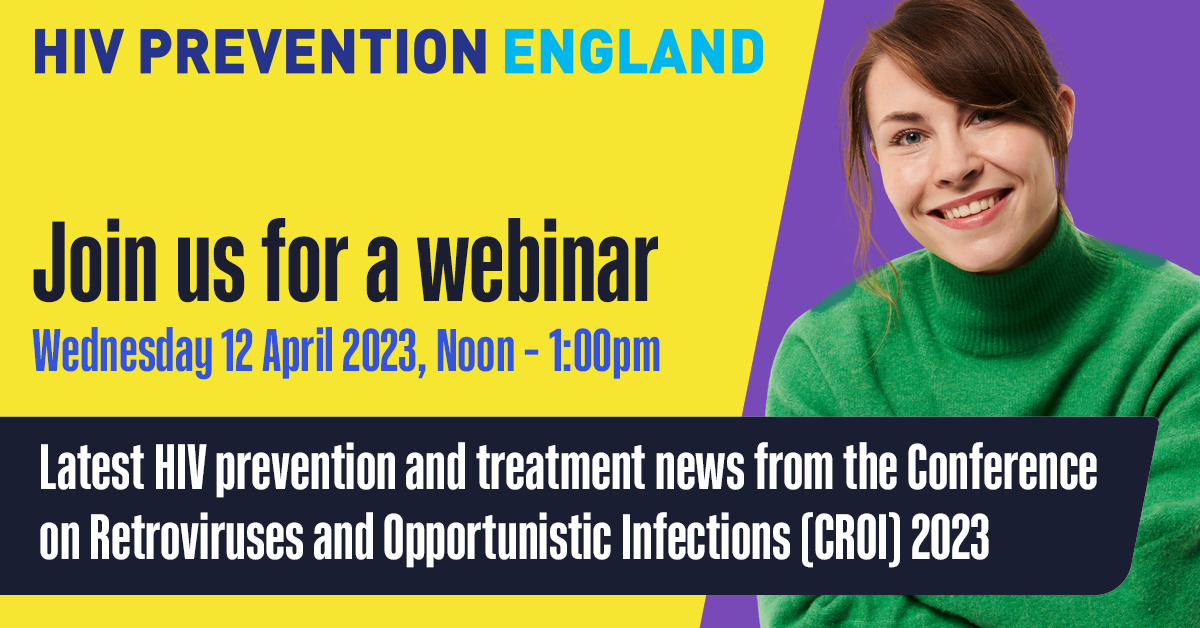 HIV PREVENTION ENGLAND

Join us for a webinar

Wednesday 12 April 2023, Noon - 1:00pm

Latest HIV prevention and treatment news from the Conference on Retroviruses and Opportunistic Infections (CROI) 2023